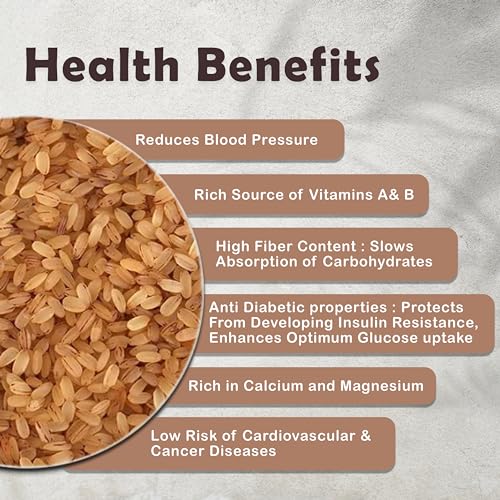 Health Benefits

Reduces Blood Pressure

Rich Source of Vitamins A& B

High Fiber Content : Slows Absorption of Carbohydrates

Anti Diabetic properties : Protects From Developing Insulin Resistance, Enhances Optimum Glucose uptake

Rich in Calcium and Magnesium

Low Risk of Cardiovascular & Cancer Diseases